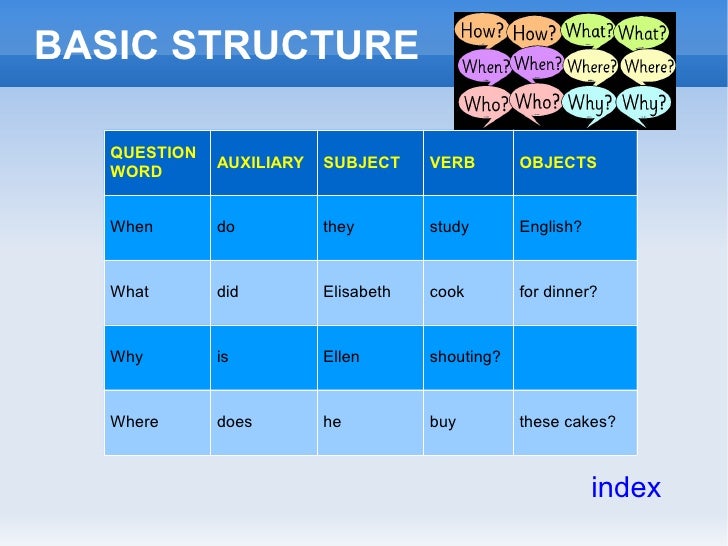 BASIC STRUCTURE

How? How? What? What?
When? When? Where? Where?
Who? Who? Why? Why?

| QUESTION WORD | AUXILIARY | SUBJECT | VERB | OBJECTS |
|---|---|---|---|---|
| When | do | they | study | English? |
| What | did | Elisabeth | cook | for dinner? |
| Why | is | Ellen | shouting? | |
| Where | does | he | buy | these cakes? |

index